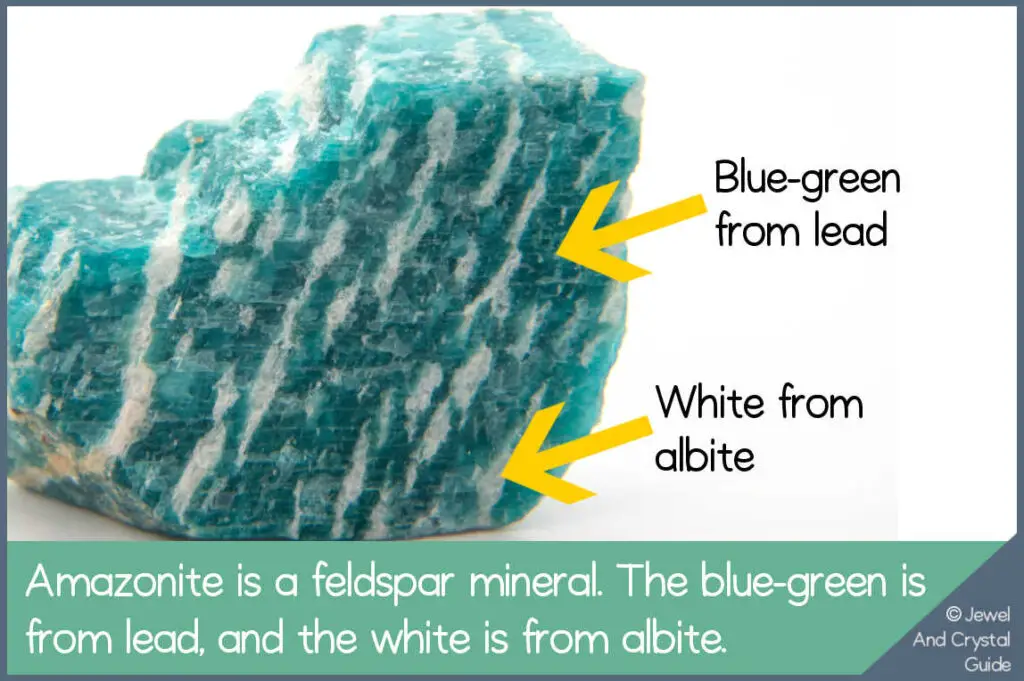 Blue-green from lead

White from albite

Amazonite is a feldspar mineral. The blue-green is from lead, and the white is from albite.

© Jewel And Crystal Guide